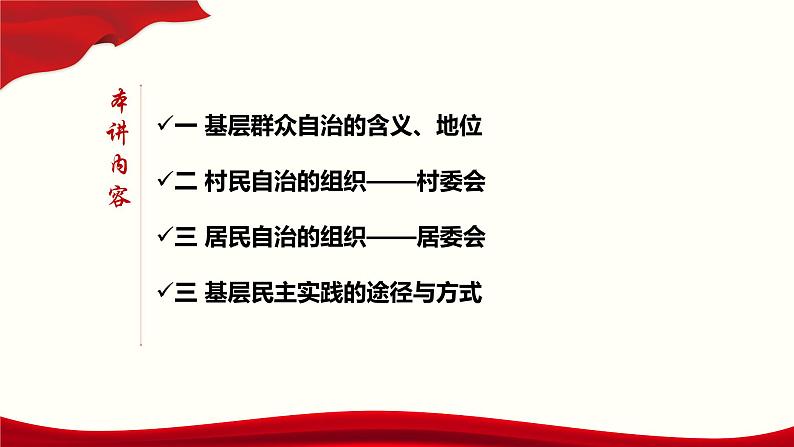 本讲内容

✓一 基层群众自治的含义、地位

✓二 村民自治的组织——村委会

✓三 居民自治的组织——居委会

✓三 基层民主实践的途径与方式